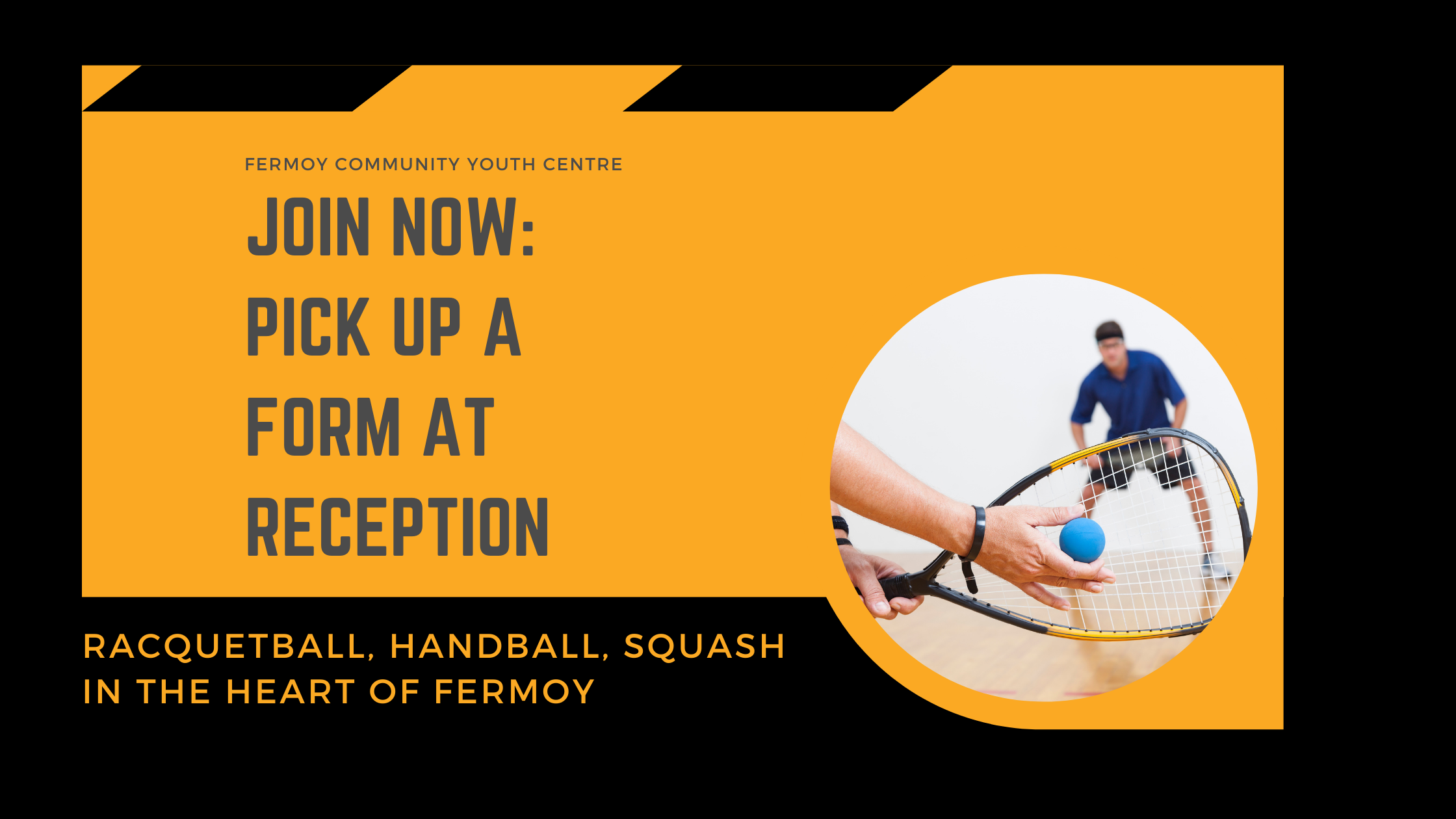 FERMOY COMMUNITY YOUTH CENTRE

JOIN NOW: PICK UP A FORM AT RECEPTION

RACQUETBALL, HANDBALL, SQUASH
IN THE HEART OF FERMOY